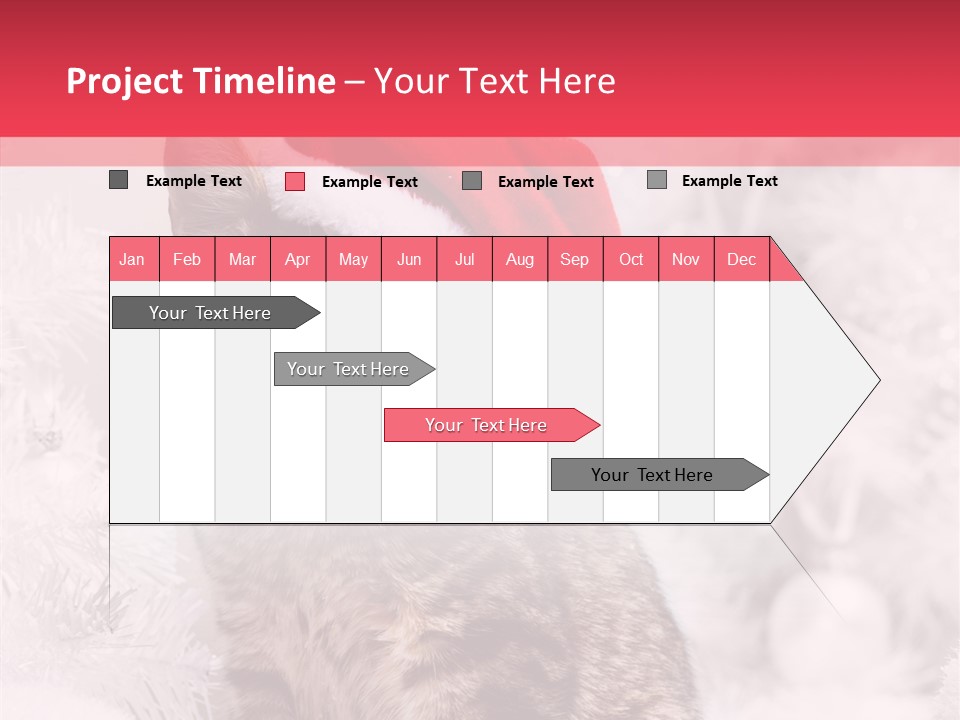 Project Timeline – Your Text Here

Example Text
Example Text
Example Text
Example Text

| Jan | Feb | Mar | Apr | May | Jun | Jul | Aug | Sep | Oct | Nov | Dec |
|---|---|---|---|---|---|---|---|---|---|---|---|

Your Text Here
Your Text Here
Your Text Here
Your Text Here